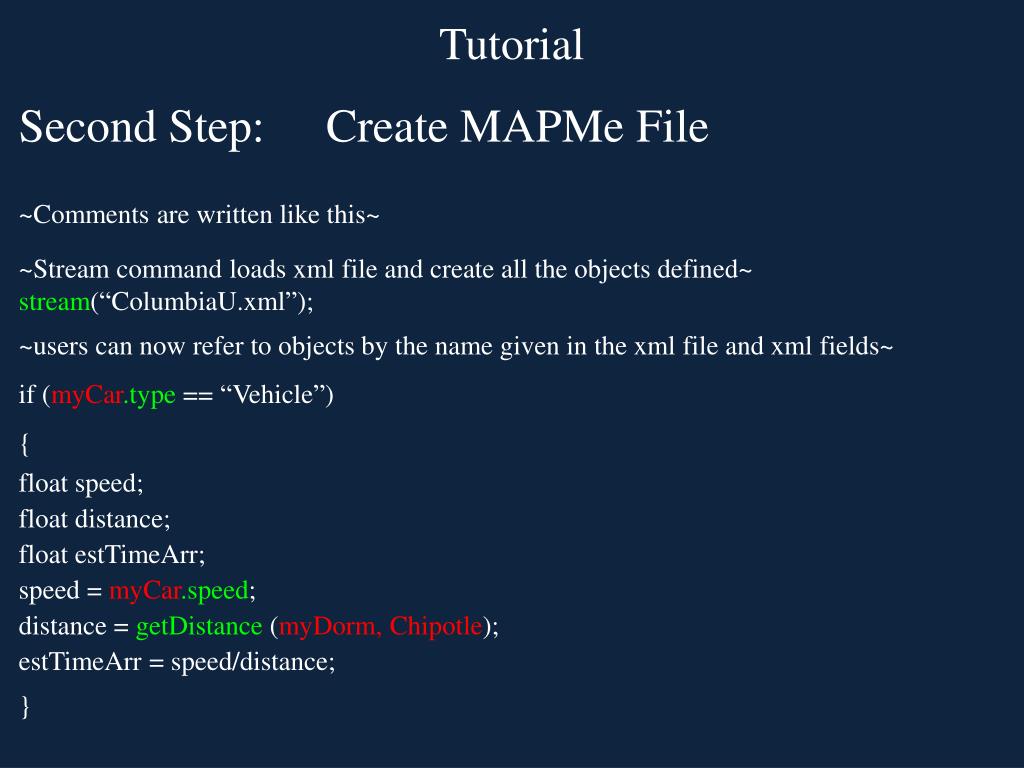 Tutorial

Second Step: Create MAPMe File

~Comments are written like this~

~Stream command loads xml file and create all the objects defined~
stream(“ColumbiaU.xml”);

~users can now refer to objects by the name given in the xml file and xml fields~

if (myCar.type == “Vehicle”)

{

float speed;
float distance;
float estTimeArr;
speed = myCar.speed;
distance = getDistance (myDorm, Chipotle);
estTimeArr = speed/distance;

}